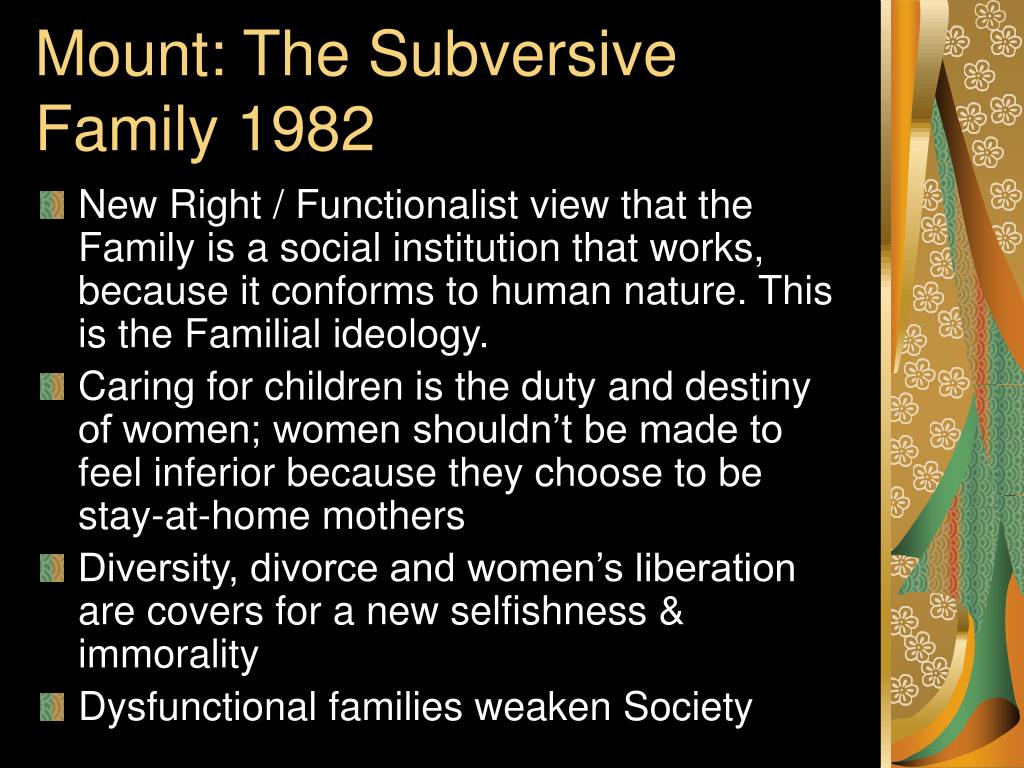 Mount: The Subversive Family 1982

New Right / Functionalist view that the Family is a social institution that works, because it conforms to human nature. This is the Familial ideology.

Caring for children is the duty and destiny of women; women shouldn’t be made to feel inferior because they choose to be stay-at-home mothers

Diversity, divorce and women’s liberation are covers for a new selfishness & immorality

Dysfunctional families weaken Society